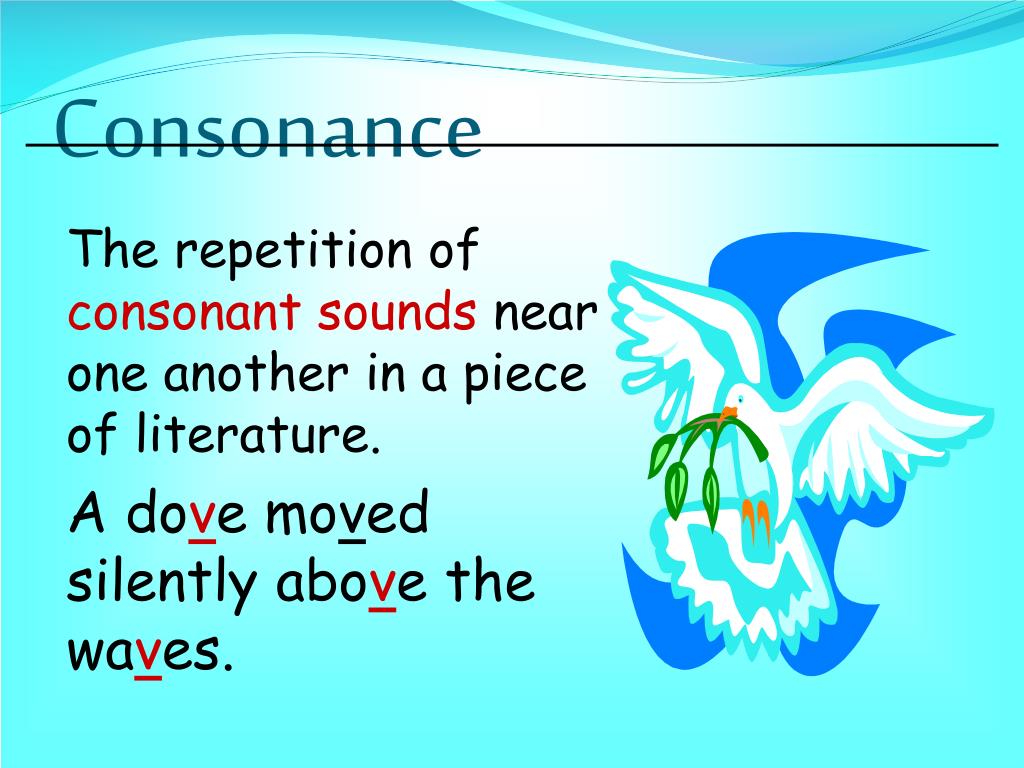 Consonance

The repetition of consonant sounds near one another in a piece of literature.

A dove moved silently above the waves.